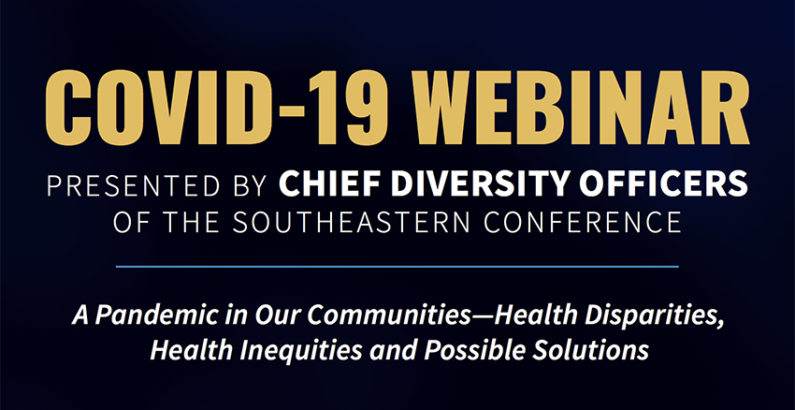 COVID-19 WEBINAR

PRESENTED BY CHIEF DIVERSITY OFFICERS OF THE SOUTHEASTERN CONFERENCE

A Pandemic in Our Communities—Health Disparities, Health Inequities and Possible Solutions